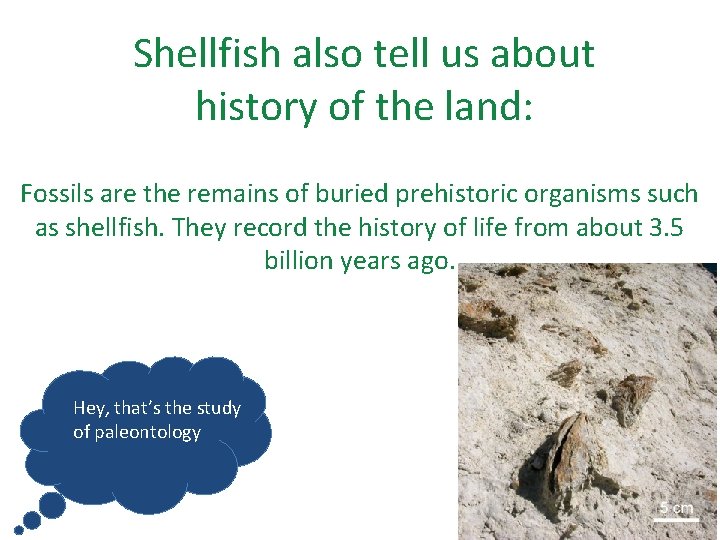 Shellfish also tell us about history of the land:

Fossils are the remains of buried prehistoric organisms such as shellfish. They record the history of life from about 3.5 billion years ago.

Hey, that's the study of paleontology

5 cm